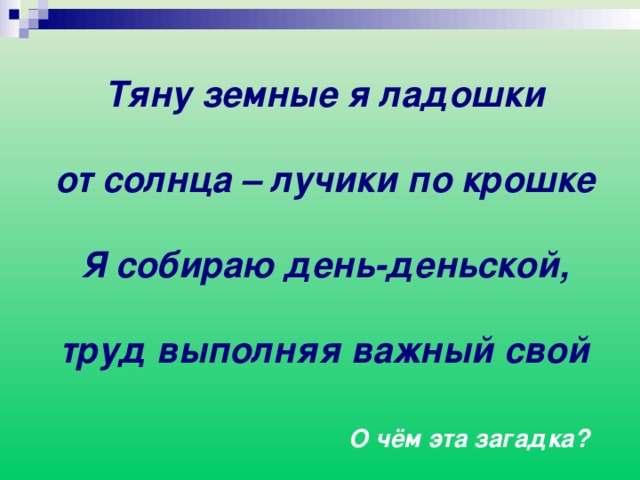 Тяну земные я ладошки

от солнца – лучики по крошке

Я собираю день-деньской,

труд выполняя важный свой

О чём эта загадка?